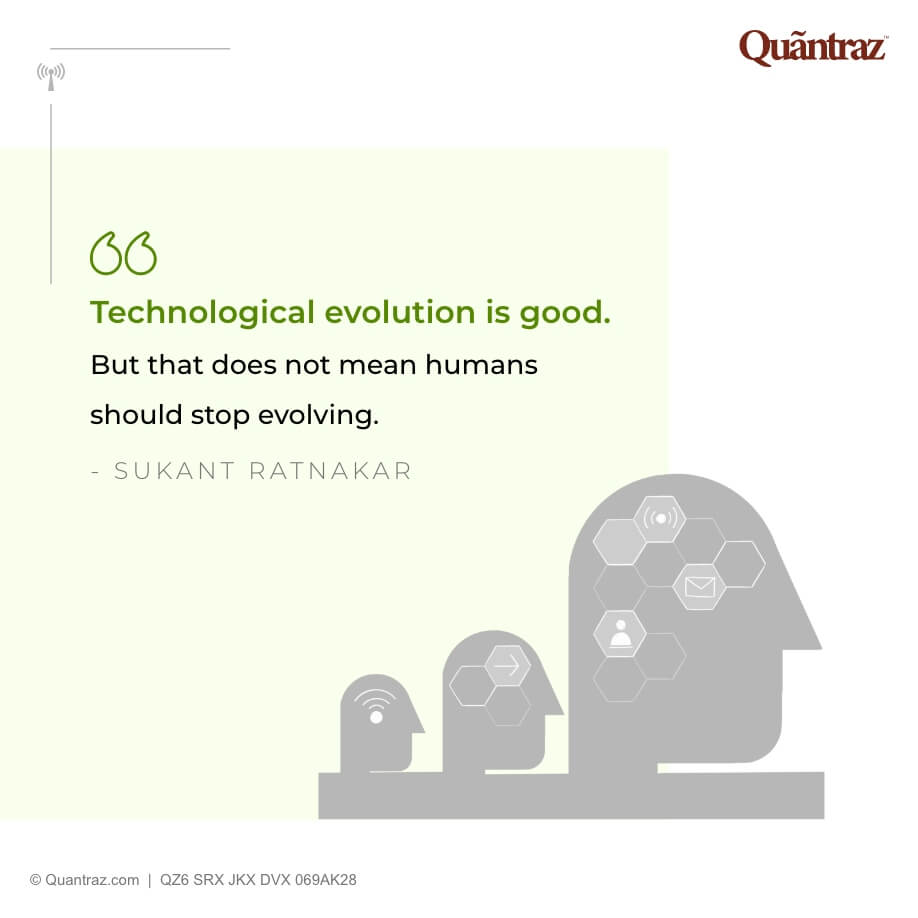 Quãntraz™

Technological evolution is good.

But that does not mean humans should stop evolving.

- SUKANT RATNAKAR

© Quantraz.com | QZ6 SRX JKX DVX 069AK28